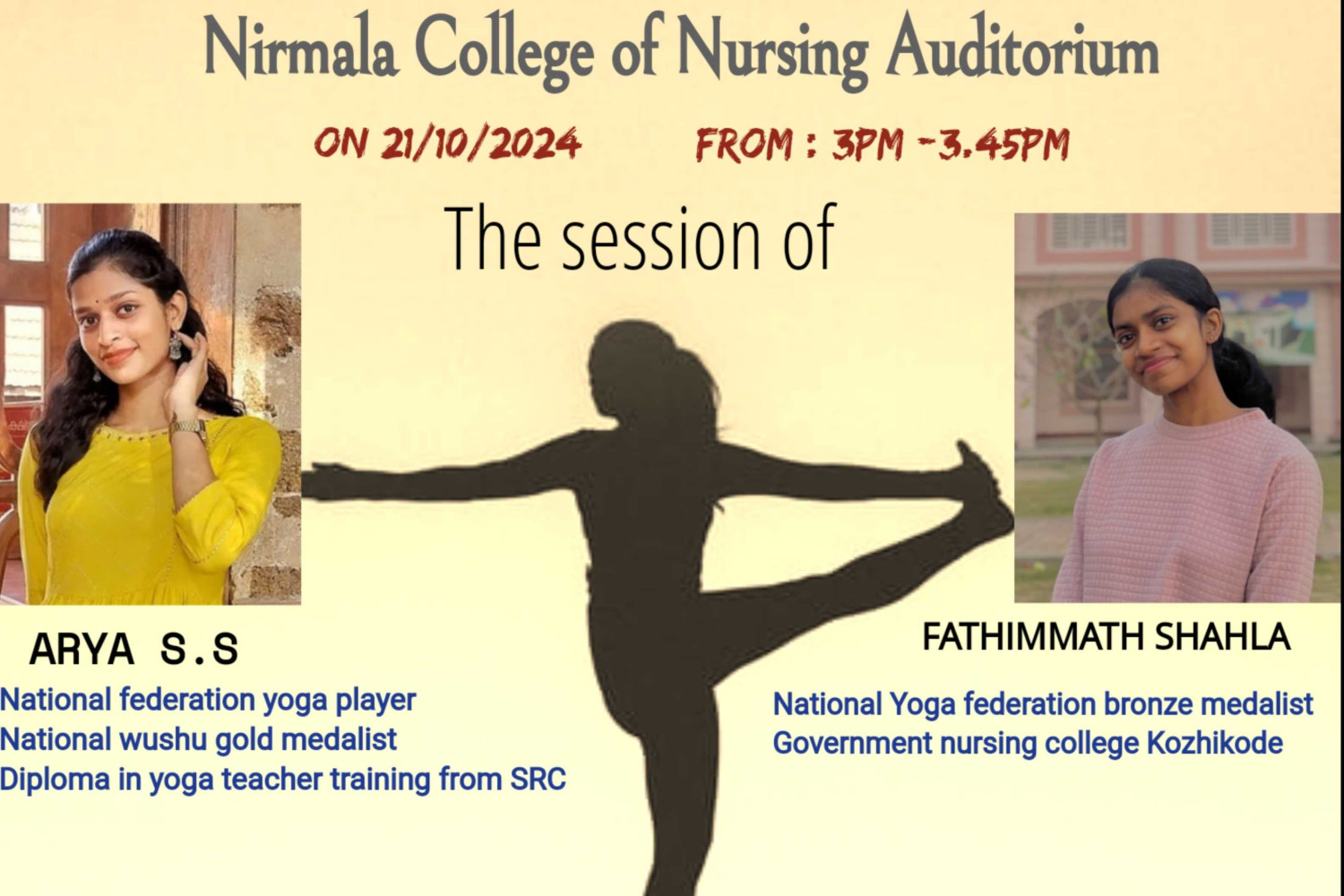 Nirmala College of Nursing Auditorium

ON 21/10/2024 FROM : 3PM -3.45PM

The session of

ARYA S.S

National federation yoga player
National wushu gold medalist
Diploma in yoga teacher training from SRC

FATHIMMATH SHAHLA

National Yoga federation bronze medalist
Government nursing college Kozhikode